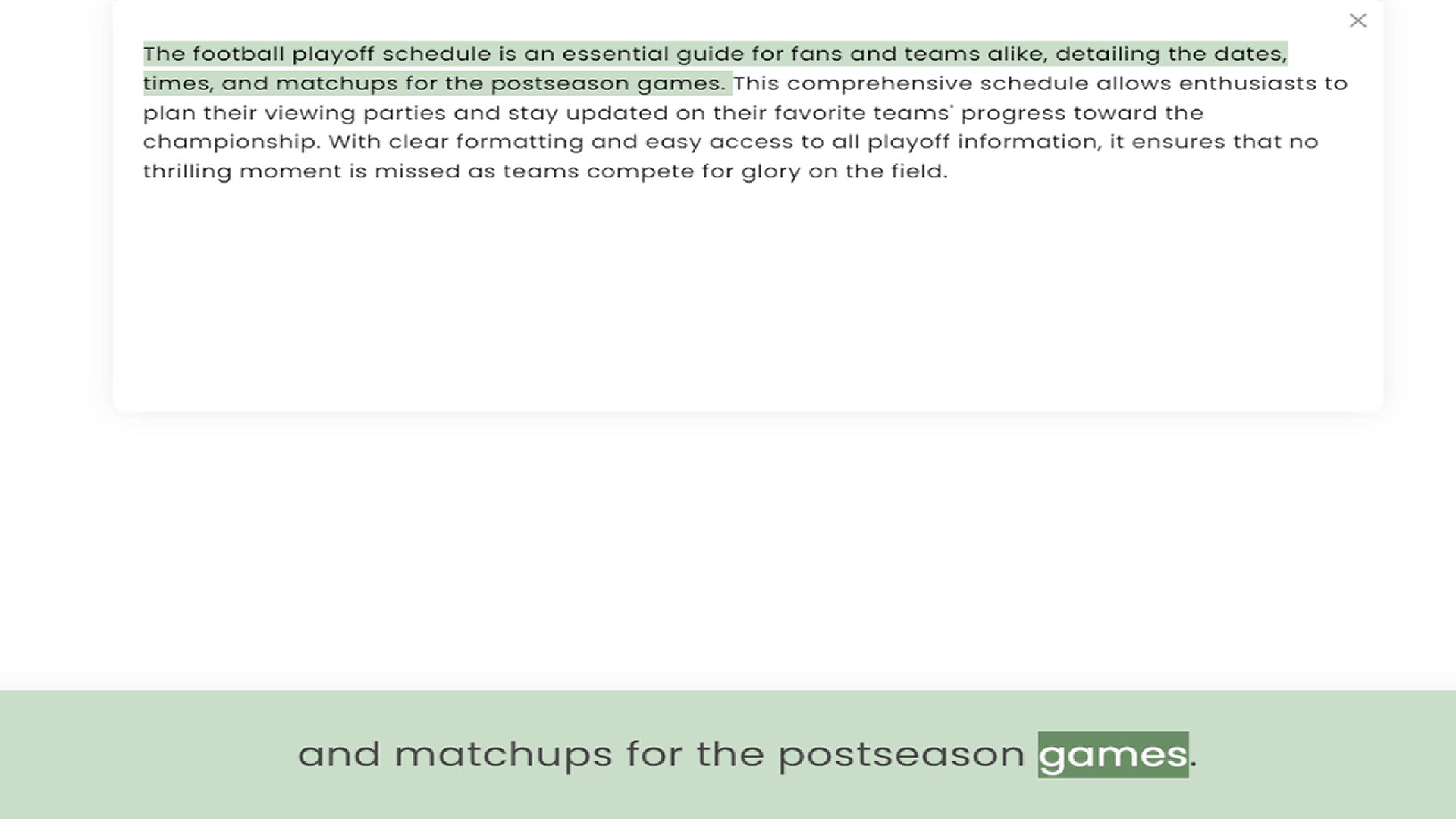 ×

The football playoff schedule is an essential guide for fans and teams alike, detailing the dates, times, and matchups for the postseason games. This comprehensive schedule allows enthusiasts to plan their viewing parties and stay updated on their favorite teams' progress toward the championship. With clear formatting and easy access to all playoff information, it ensures that no thrilling moment is missed as teams compete for glory on the field.

and matchups for the postseason games.